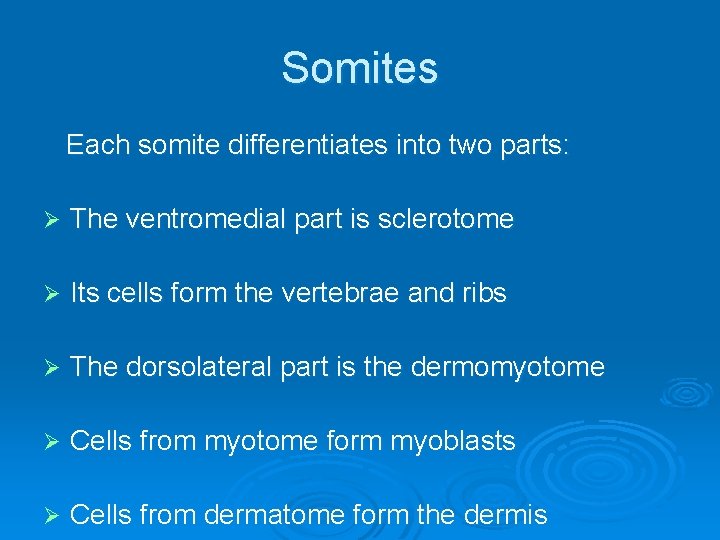 Somites

Each somite differentiates into two parts:

➢ The ventromedial part is sclerotome

➢ Its cells form the vertebrae and ribs

➢ The dorsolateral part is the dermomyotome

➢ Cells from myotome form myoblasts

➢ Cells from dermatome form the dermis